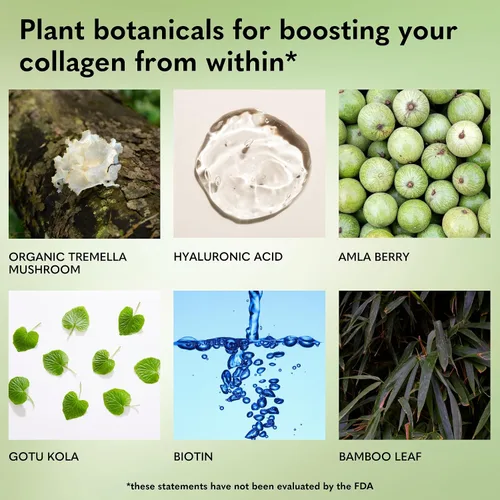 Plant botanicals for boosting your collagen from within*

ORGANIC TREMELLA MUSHROOM

HYALURONIC ACID

AMLA BERRY

GOTU KOLA

BIOTIN

BAMBOO LEAF

*these statements have not been evaluated by the FDA